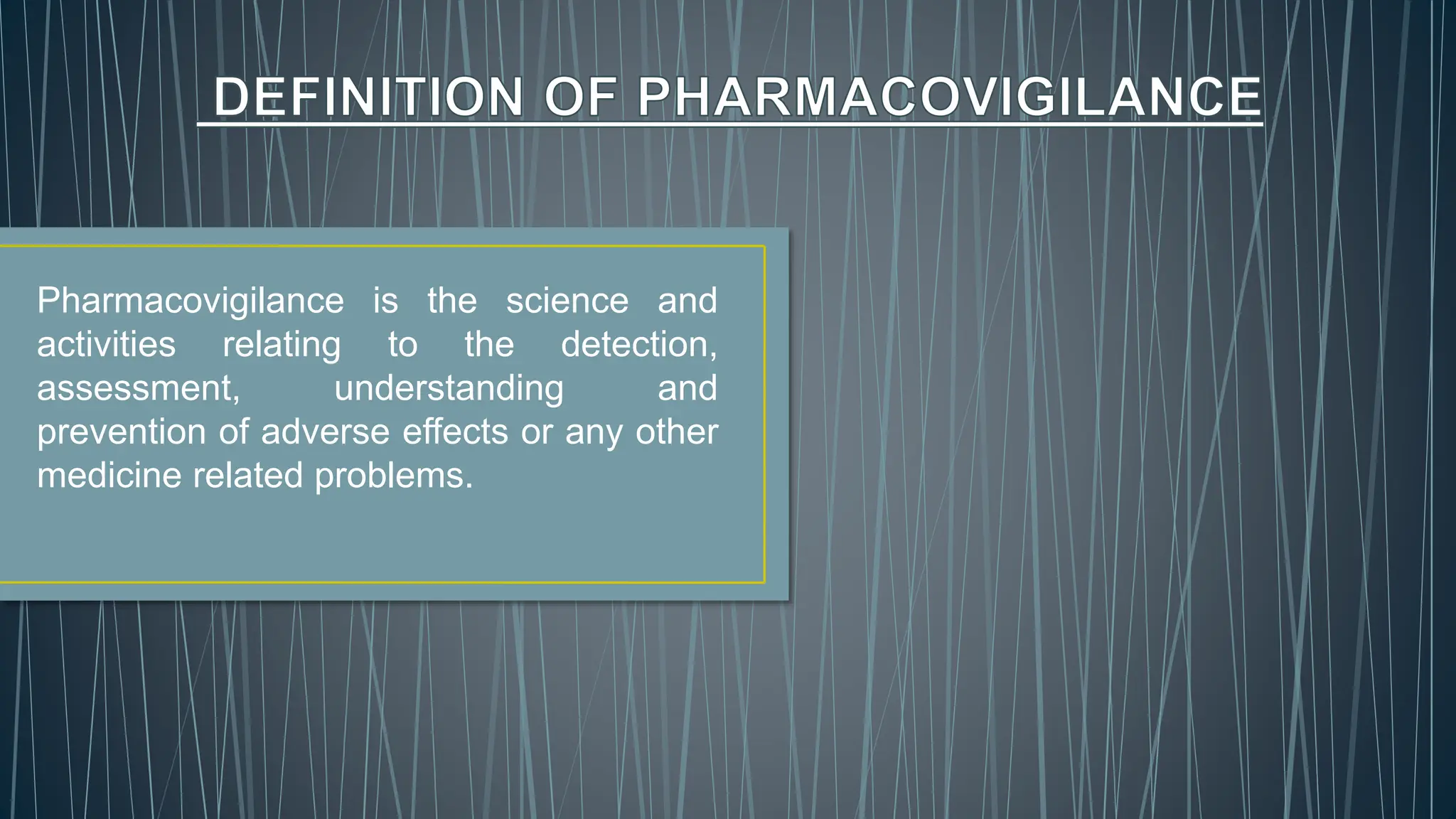 DEFINITION OF PHARMACOVIGILANCE

Pharmacovigilance is the science and activities relating to the detection, assessment, understanding and prevention of adverse effects or any other medicine related problems.